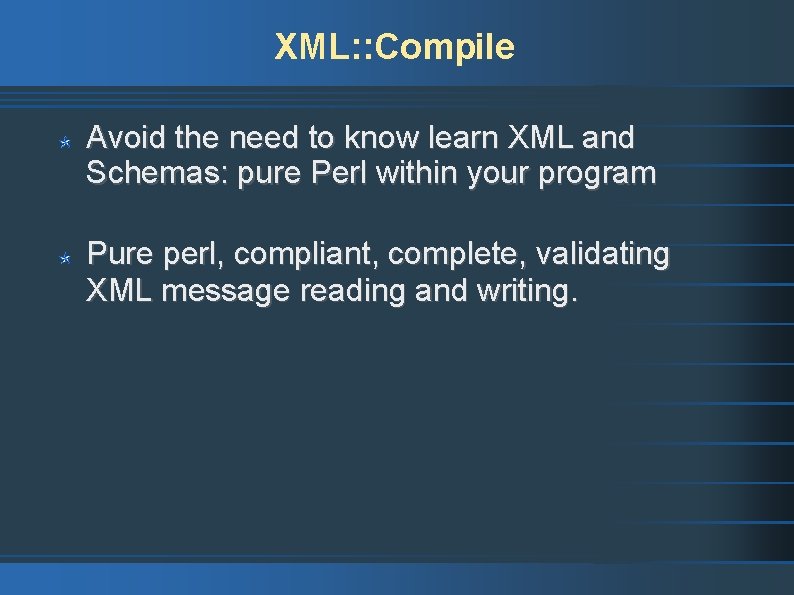 XML::Compile

Avoid the need to know learn XML and Schemas: pure Perl within your program

Pure perl, compliant, complete, validating XML message reading and writing.